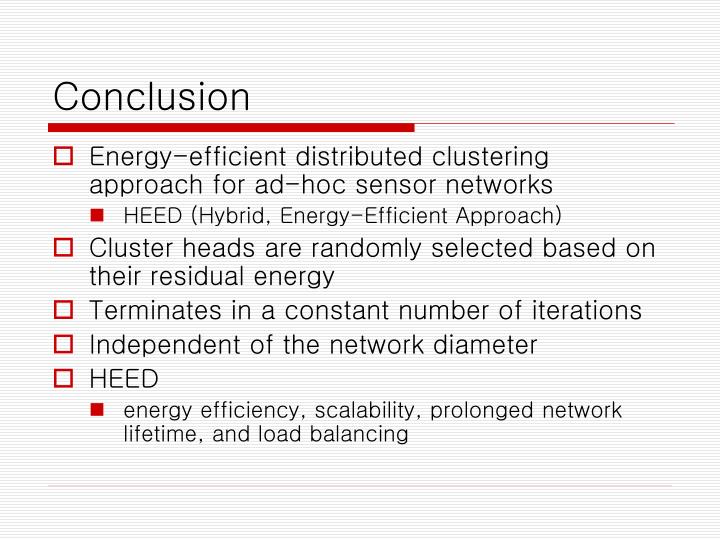 Conclusion

Energy-efficient distributed clustering approach for ad-hoc sensor networks

HEED (Hybrid, Energy-Efficient Approach)

Cluster heads are randomly selected based on their residual energy

Terminates in a constant number of iterations

Independent of the network diameter

HEED

energy efficiency, scalability, prolonged network lifetime, and load balancing